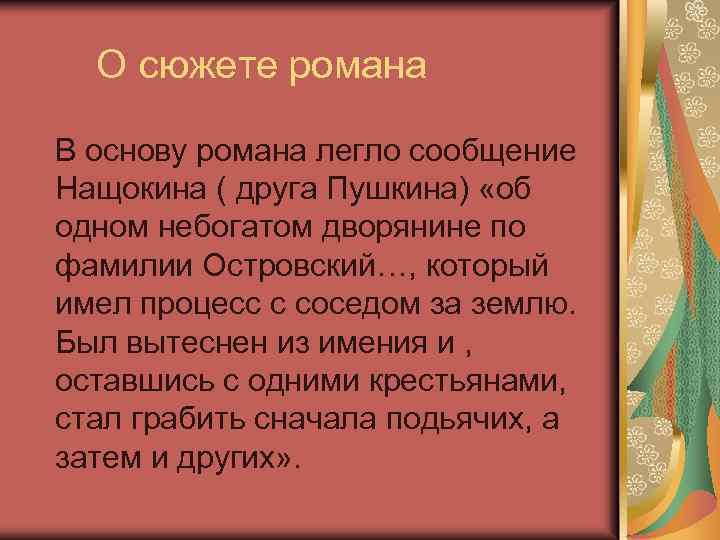 О сюжете романа

В основу романа легло сообщение Нащокина ( друга Пушкина) «об одном небогатом дворянине по фамилии Островский…, который имел процесс с соседом за землю. Был вытеснен из имения и , оставшись с одними крестьянами, стал грабить сначала подьячих, а затем и других».